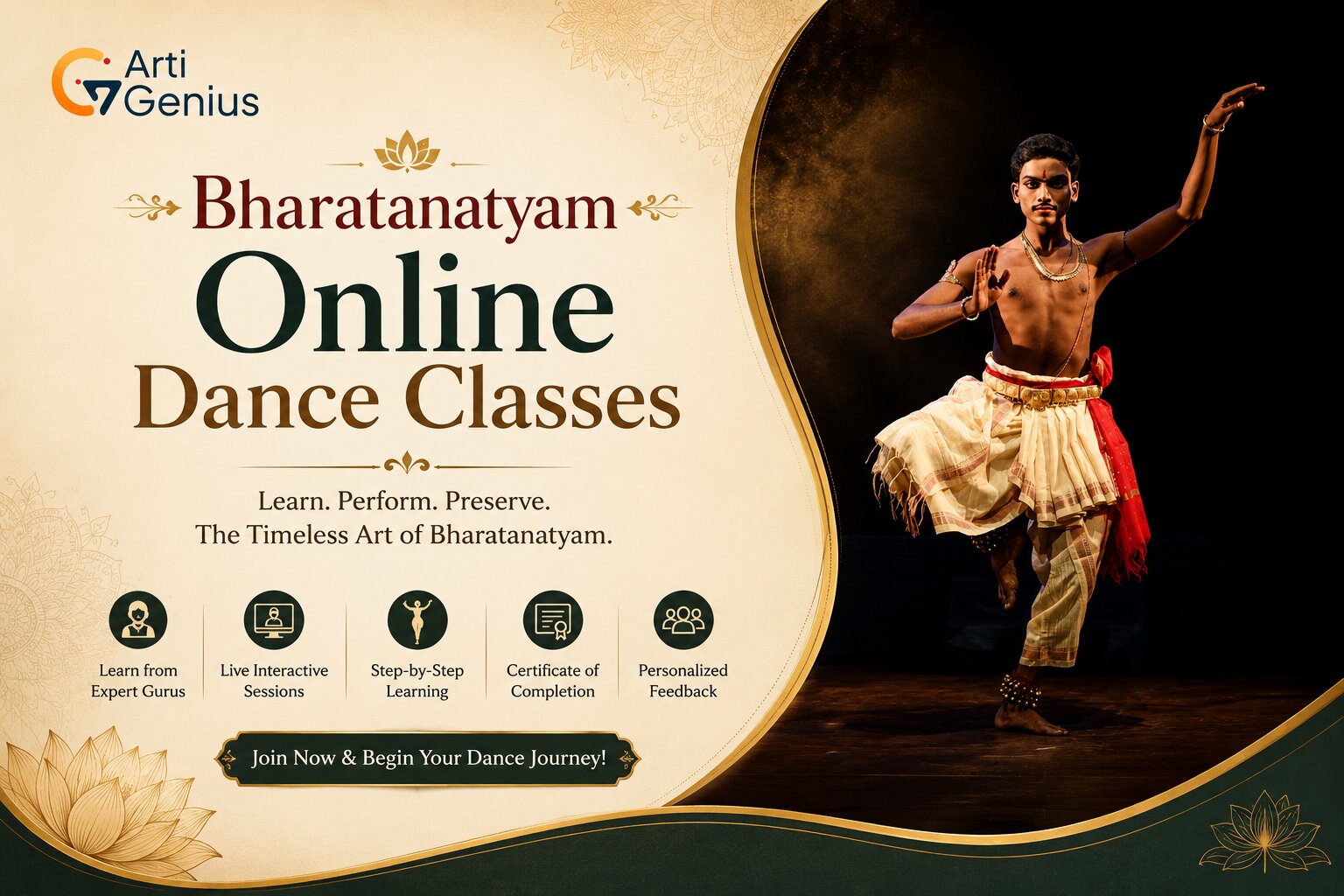 Arti Genius

Bharatanatyam
Online
Dance Classes

Learn. Perform. Preserve.
The Timeless Art of Bharatanatyam.

Learn from Expert Gurus

Live Interactive Sessions

Step-by-Step Learning

Certificate of Completion

Personalized Feedback

Join Now & Begin Your Dance Journey!